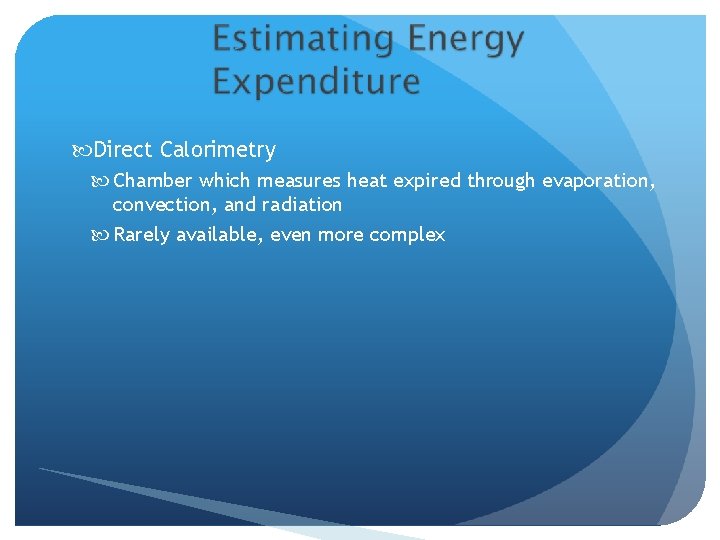 Estimating Energy Expenditure

Direct Calorimetry

Chamber which measures heat expired through evaporation, convection, and radiation

Rarely available, even more complex